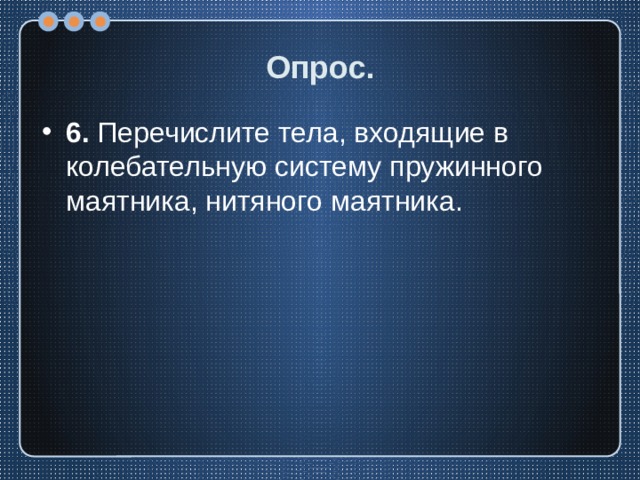 Опрос.

• 6. Перечислите тела, входящие в колебательную систему пружинного маятника, нитяного маятника.